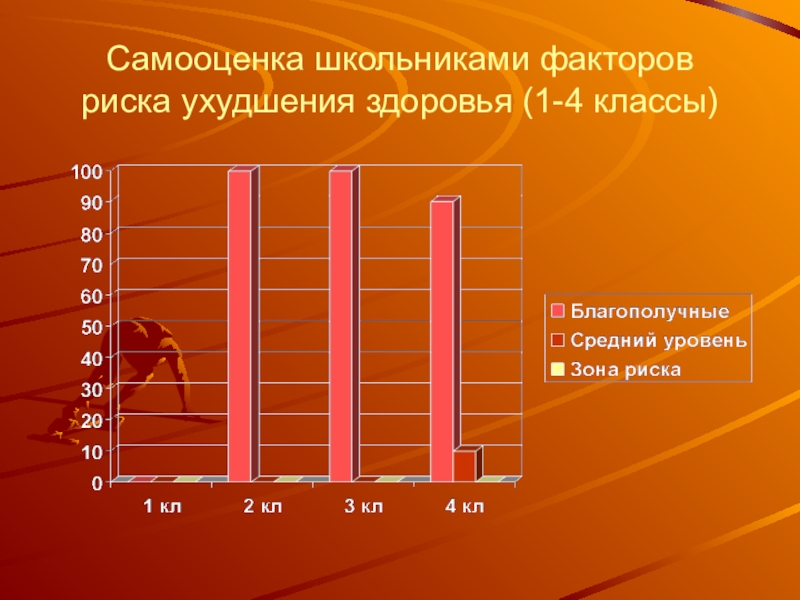 Самооценка школьниками факторов риска ухудшения здоровья (1-4 классы)

100
90
80
70
60
50
40
30
20
10
0

1 кл
2 кл
3 кл
4 кл

Благополучные
Средний уровень
Зона риска